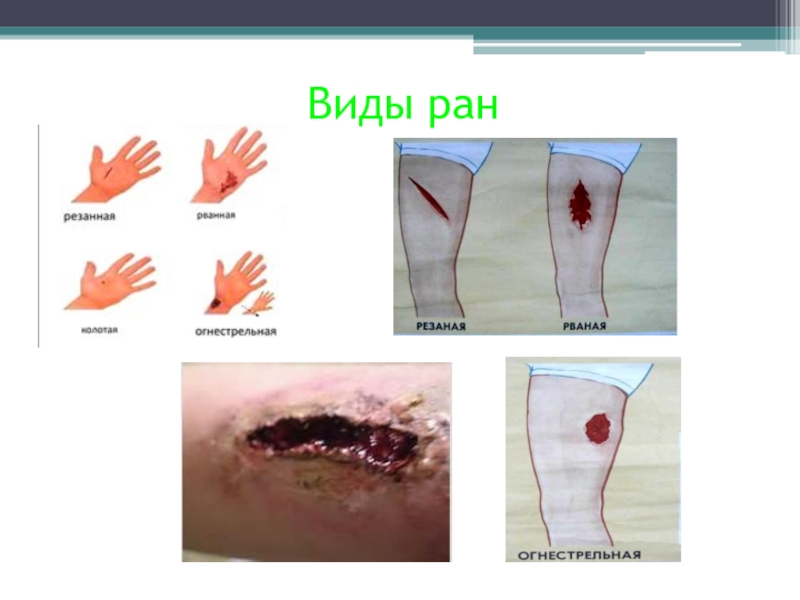 Виды ран

резанная

рванная

колотая

огнестрельная

РЕЗАНАЯ

РВАНАЯ

ОГНЕСТРЕЛЬНАЯ